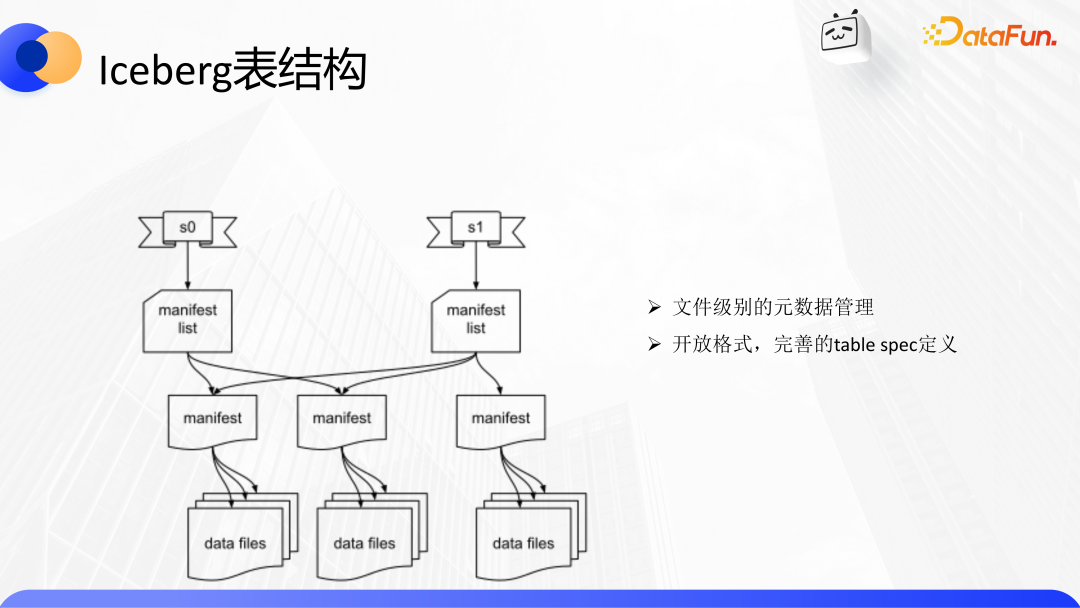 Iceberg表结构

DataFun.

s0

s1

manifest list

manifest list

manifest

manifest

manifest

data files

data files

data files

➢ 文件级别的元数据管理

➢ 开放格式，完善的table spec定义